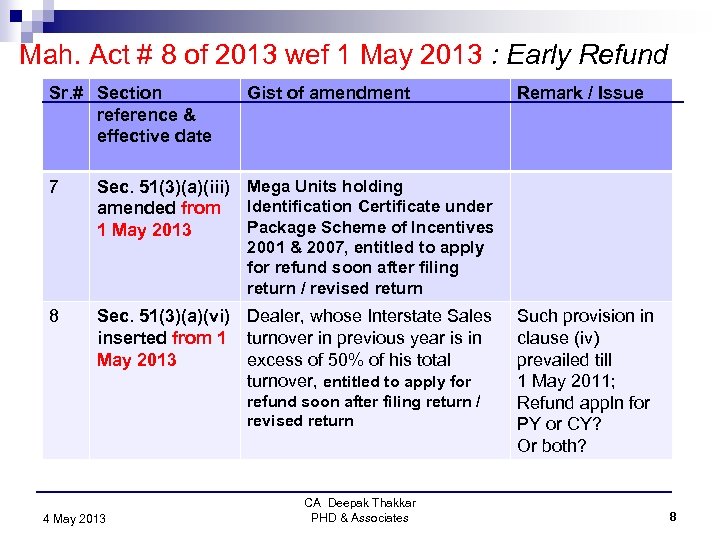 Mah. Act # 8 of 2013 wef 1 May 2013 : Early Refund

| Sr.# | Section reference & effective date | Gist of amendment | Remark / Issue |
|---|---|---|---|
| 7 | Sec. 51(3)(a)(iii) amended from 1 May 2013 | Mega Units holding Identification Certificate under Package Scheme of Incentives 2001 & 2007, entitled to apply for refund soon after filing return / revised return | |
| 8 | Sec. 51(3)(a)(vi) inserted from 1 May 2013 | Dealer, whose Interstate Sales turnover in previous year is in excess of 50% of his total turnover, entitled to apply for refund soon after filing return / revised return | Such provision in clause (iv) prevailed till 1 May 2011; Refund appln for PY or CY? Or both? |

4 May 2013

CA Deepak Thakkar
PHD & Associates

8